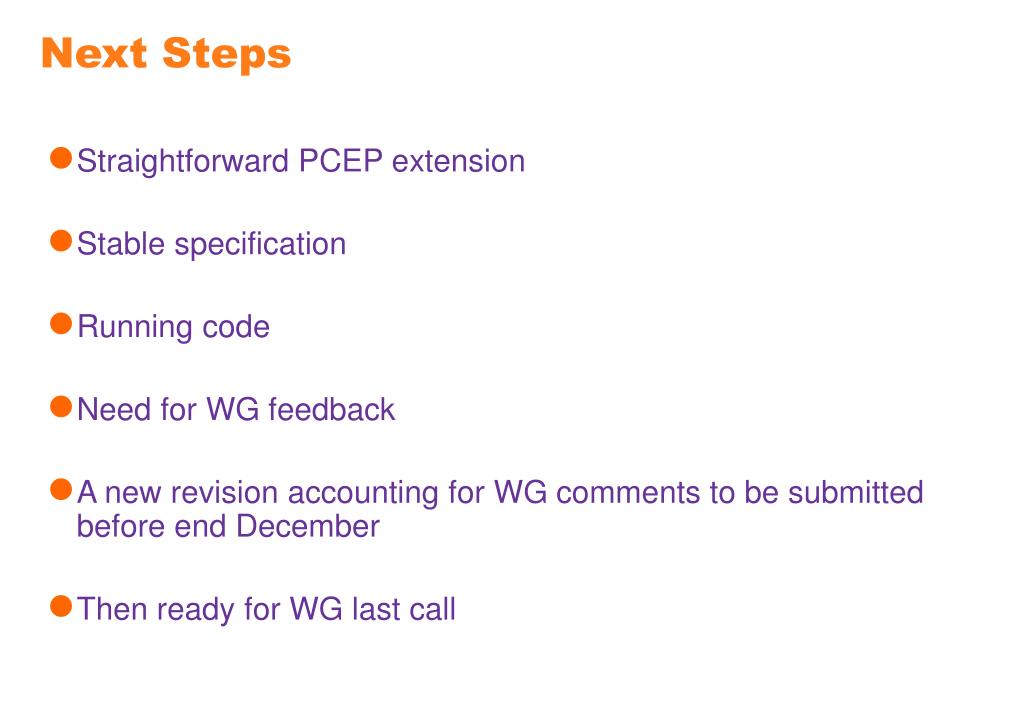 Next Steps

Straightforward PCEP extension

Stable specification

Running code

Need for WG feedback

A new revision accounting for WG comments to be submitted before end December

Then ready for WG last call